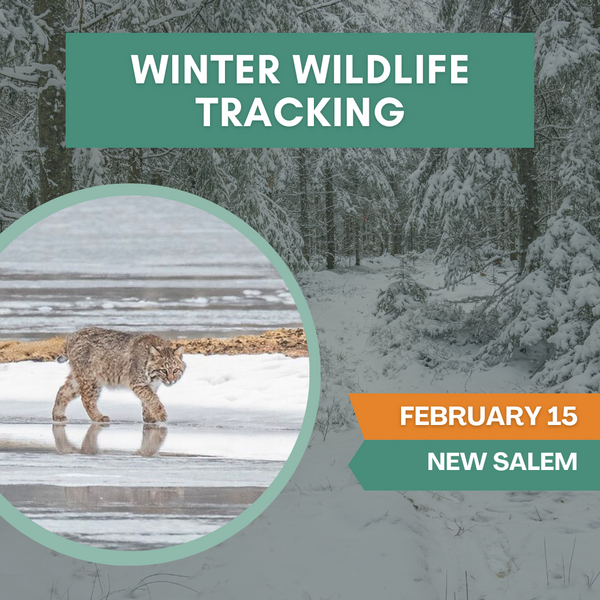 WINTER WILDLIFE TRACKING

FEBRUARY 15

NEW SALEM